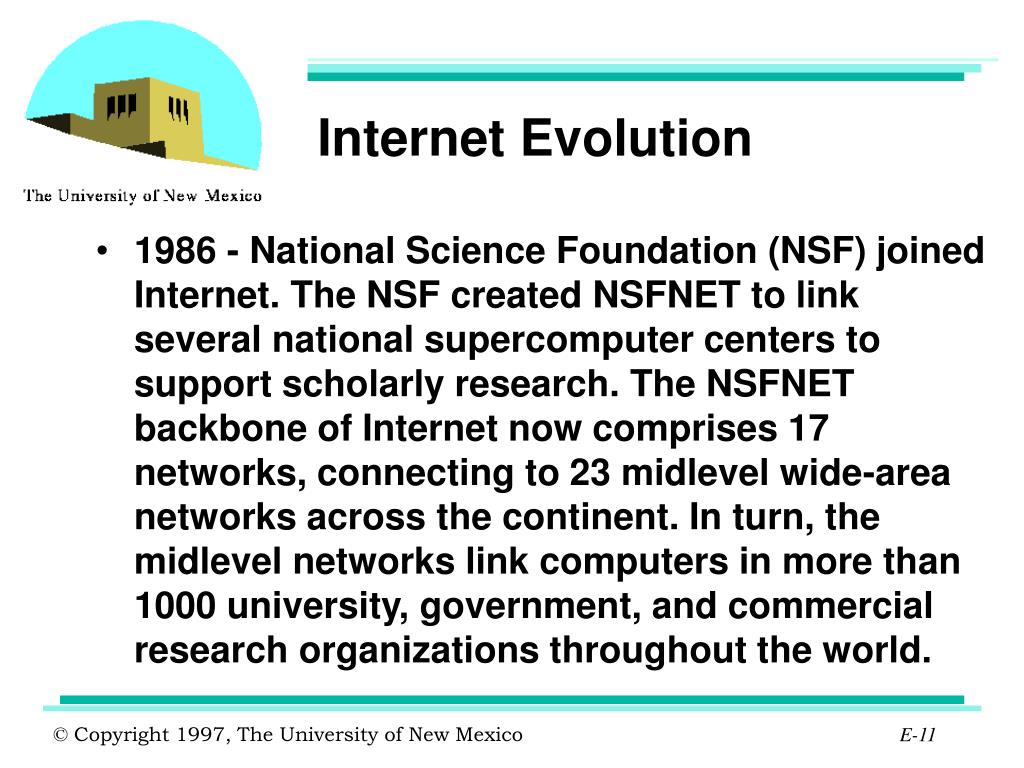 The University of New Mexico

Internet Evolution

• 1986 - National Science Foundation (NSF) joined Internet. The NSF created NSFNET to link several national supercomputer centers to support scholarly research. The NSFNET backbone of Internet now comprises 17 networks, connecting to 23 midlevel wide-area networks across the continent. In turn, the midlevel networks link computers in more than 1000 university, government, and commercial research organizations throughout the world.

© Copyright 1997, The University of New Mexico

E-11